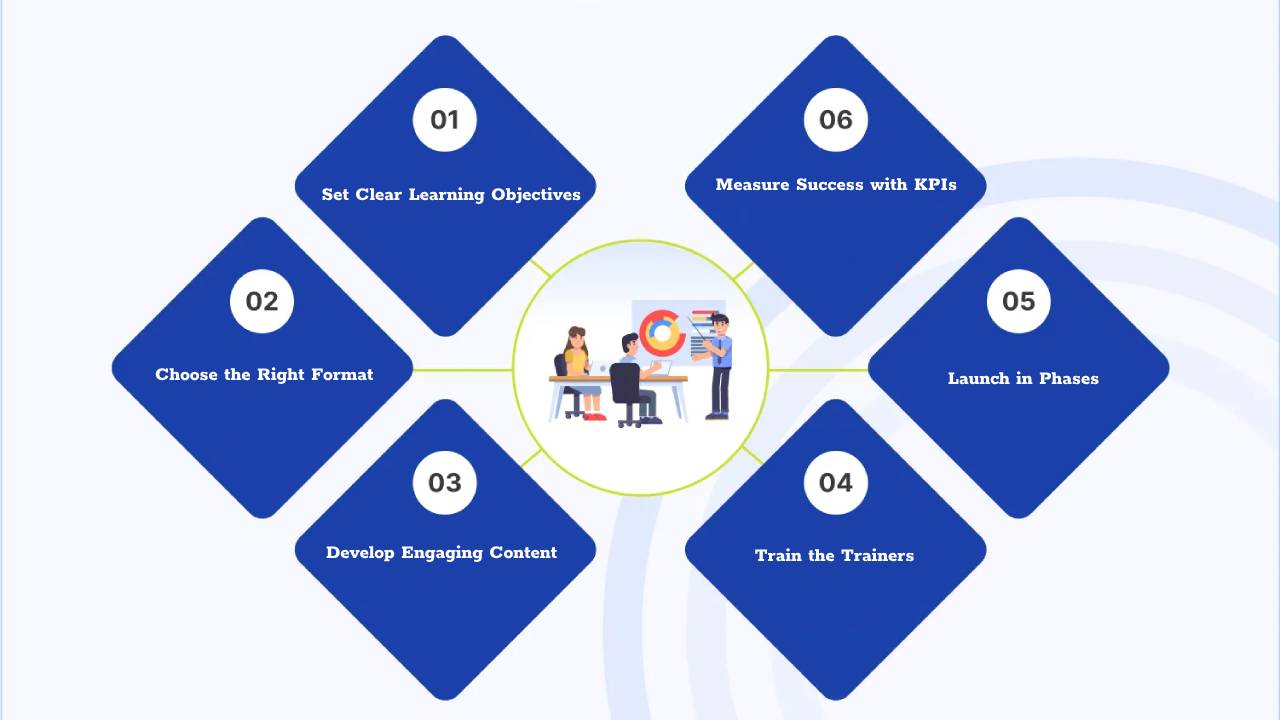 01
Set Clear Learning Objectives

02
Choose the Right Format

03
Develop Engaging Content

04
Train the Trainers

05
Launch in Phases

06
Measure Success with KPIs